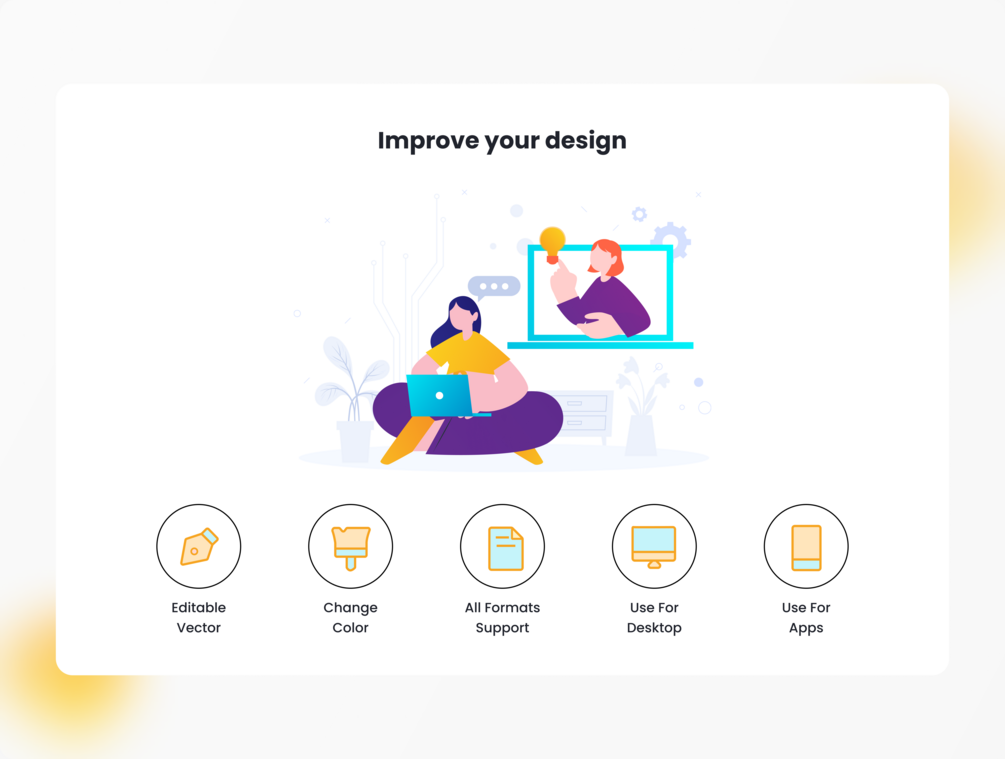 Improve your design

Editable Vector

Change Color

All Formats Support

Use For Desktop

Use For Apps